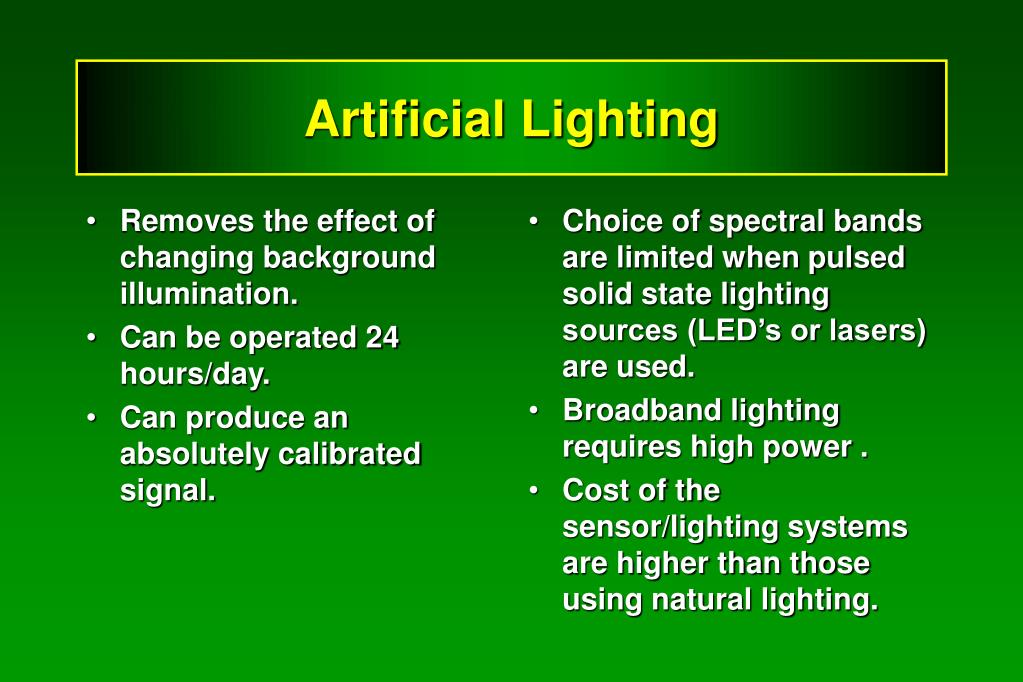 Artificial Lighting

• Removes the effect of changing background illumination.
• Can be operated 24 hours/day.
• Can produce an absolutely calibrated signal.

• Choice of spectral bands are limited when pulsed solid state lighting sources (LED's or lasers) are used.
• Broadband lighting requires high power .
• Cost of the sensor/lighting systems are higher than those using natural lighting.